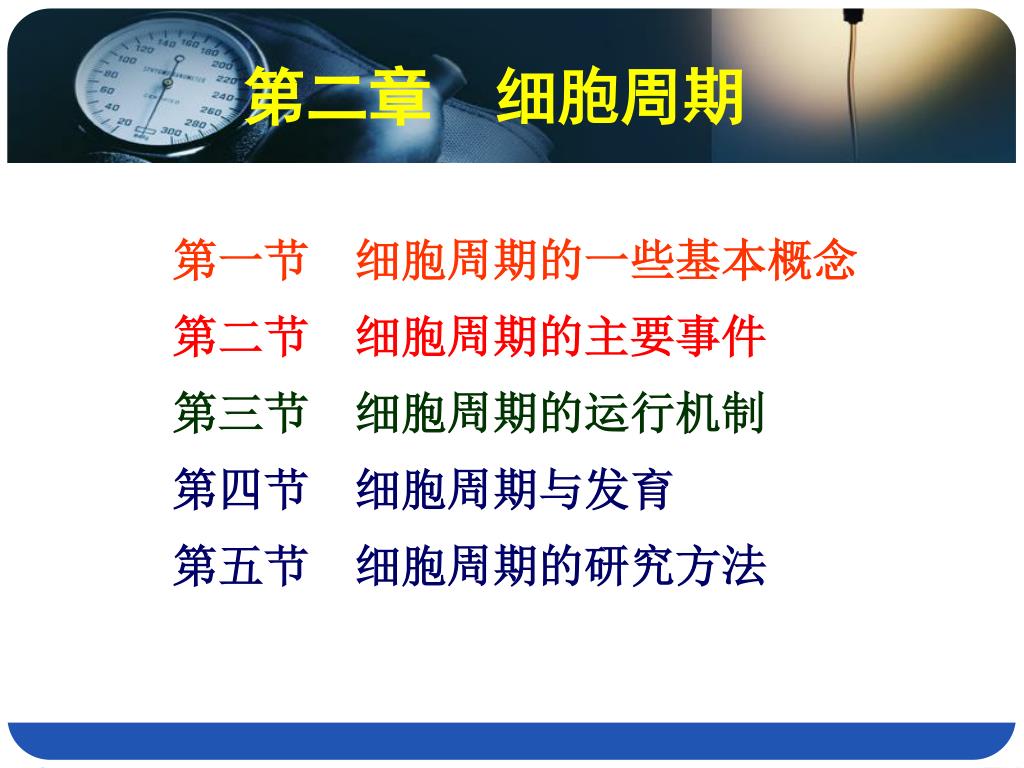 第二章　细胞周期

第一节　细胞周期的一些基本概念

第二节　细胞周期的主要事件

第三节　细胞周期的运行机制

第四节　细胞周期与发育

第五节　细胞周期的研究方法